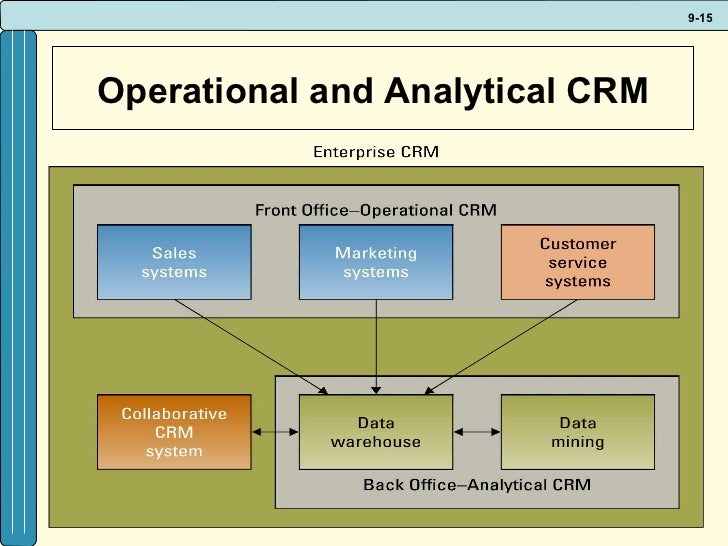 9-15

Operational and Analytical CRM

Enterprise CRM

Front Office–Operational CRM

Sales systems

Marketing systems

Customer service systems

Collaborative CRM system

Data warehouse

Data mining

Back Office–Analytical CRM